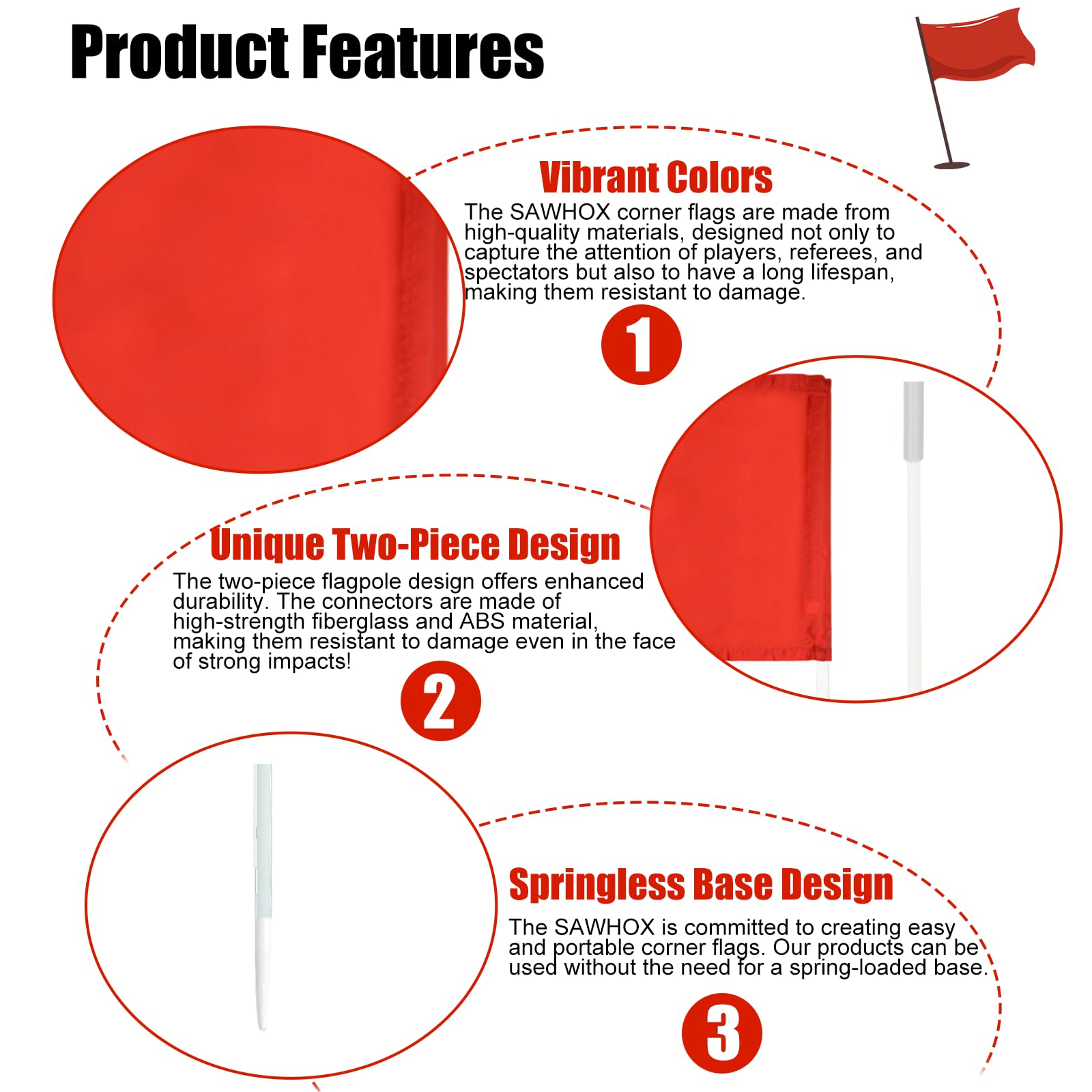 Product Features

Vibrant Colors

The SAWHOX corner flags are made from high-quality materials, designed not only to capture the attention of players, referees, and spectators but also to have a long lifespan, making them resistant to damage.

1

Unique Two-Piece Design

The two-piece flagpole design offers enhanced durability. The connectors are made of high-strength fiberglass and ABS material, making them resistant to damage even in the face of strong impacts!

2

Springless Base Design

The SAWHOX is committed to creating easy and portable corner flags. Our products can be used without the need for a spring-loaded base.

3